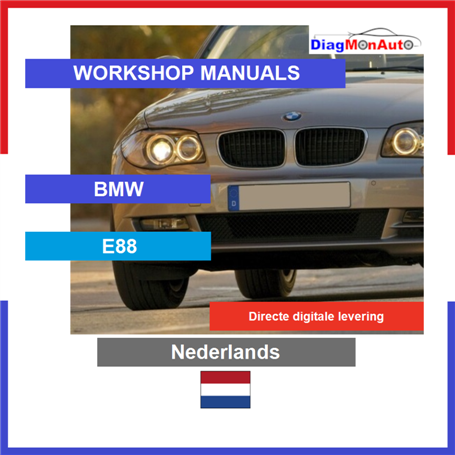 DiagMonAuto

WORKSHOP MANUALS

BMW

E88

D

Directe digitale levering

Nederlands